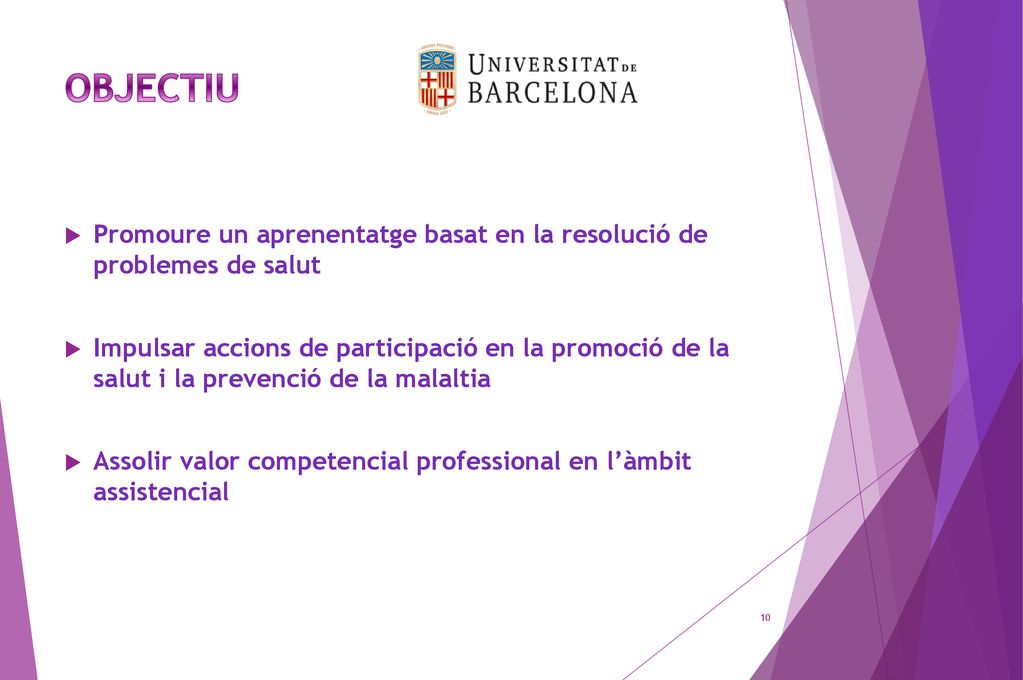 OBJECTIU

UNIVERSITAT DE BARCELONA

Promoure un aprenentatge basat en la resolució de problemes de salut

Impulsar accions de participació en la promoció de la salut i la prevenció de la malaltia

Assolir valor competencial professional en l'àmbit assistencial

10